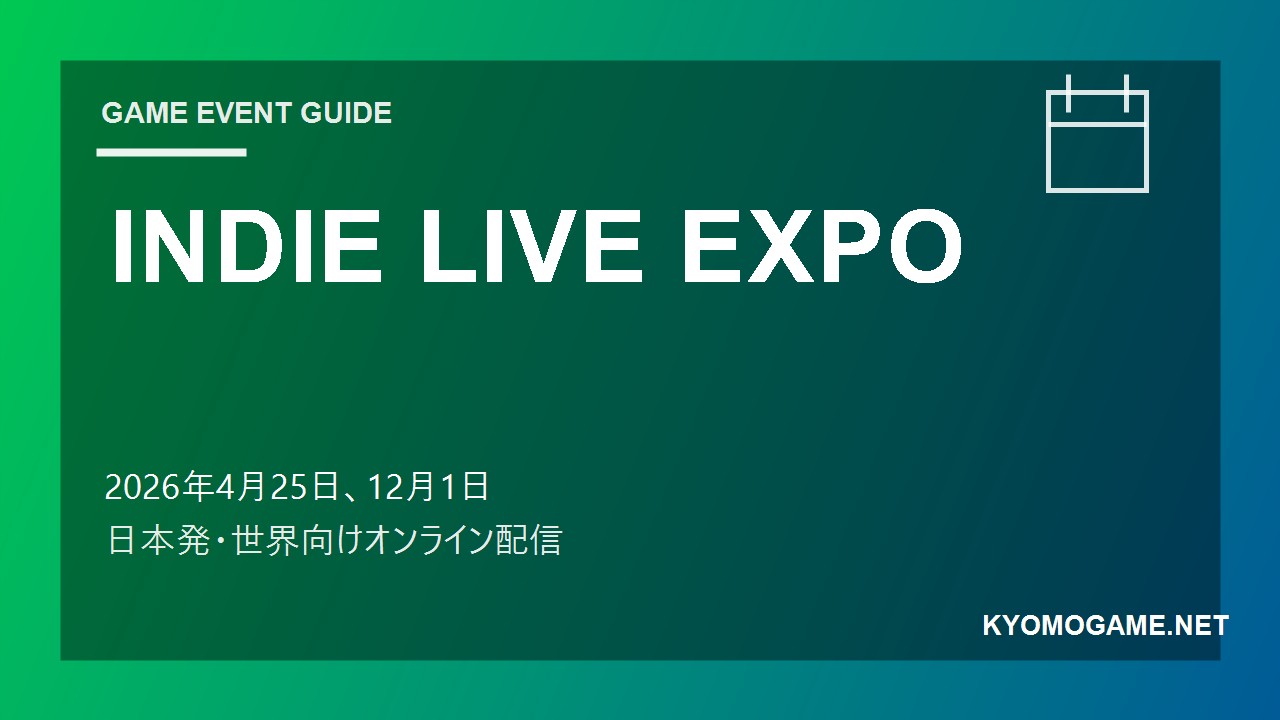 GAME EVENT GUIDE

INDIE LIVE EXPO

2026年4月25日、12月1日
日本発・世界向けオンライン配信

KYOMOGAME.NET